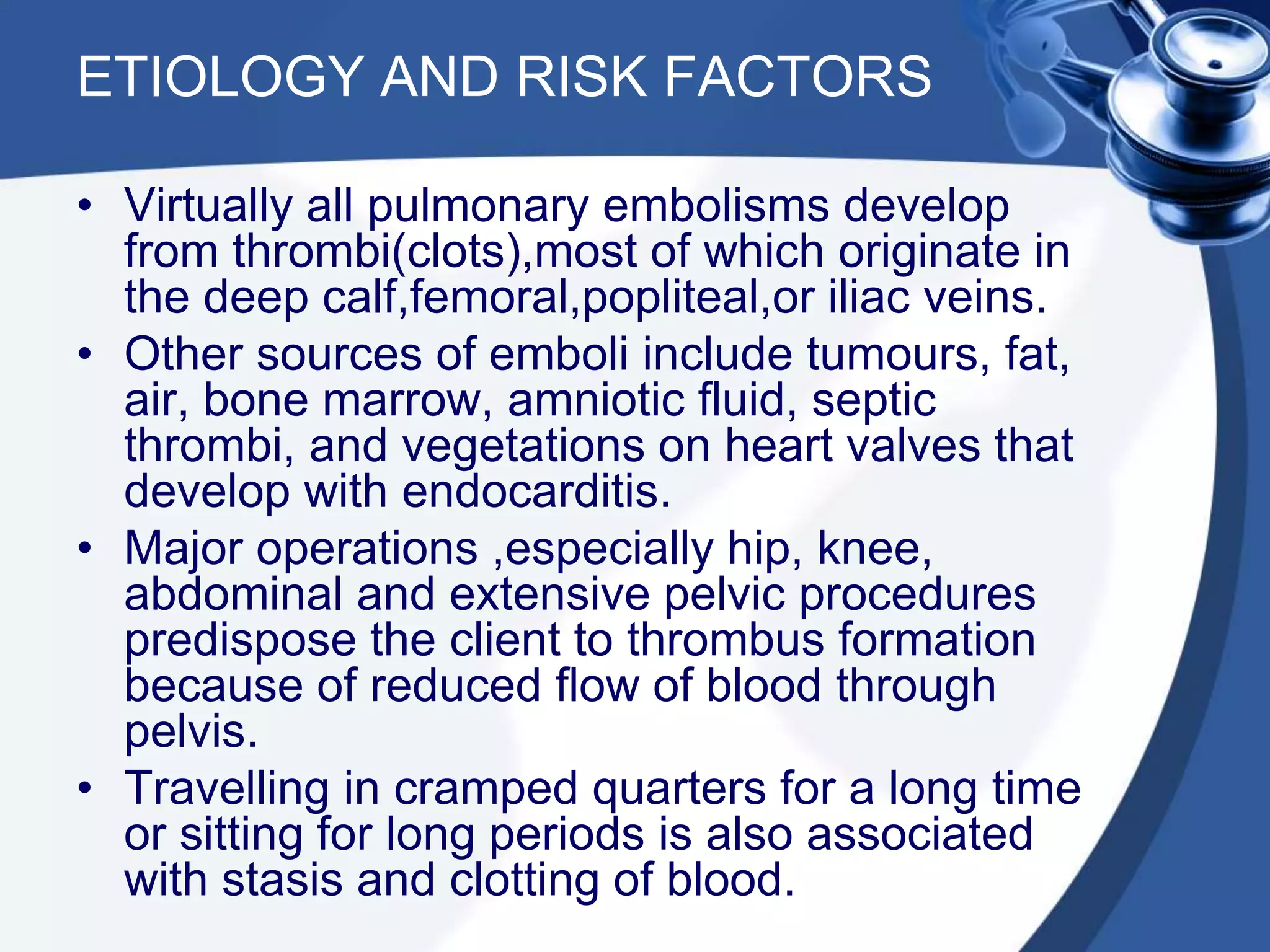 ETIOLOGY AND RISK FACTORS

• Virtually all pulmonary embolisms develop from thrombi(clots),most of which originate in the deep calf,femoral,popliteal,or iliac veins.
• Other sources of emboli include tumours, fat, air, bone marrow, amniotic fluid, septic thrombi, and vegetations on heart valves that develop with endocarditis.
• Major operations ,especially hip, knee, abdominal and extensive pelvic procedures predispose the client to thrombus formation because of reduced flow of blood through pelvis.
• Travelling in cramped quarters for a long time or sitting for long periods is also associated with stasis and clotting of blood.